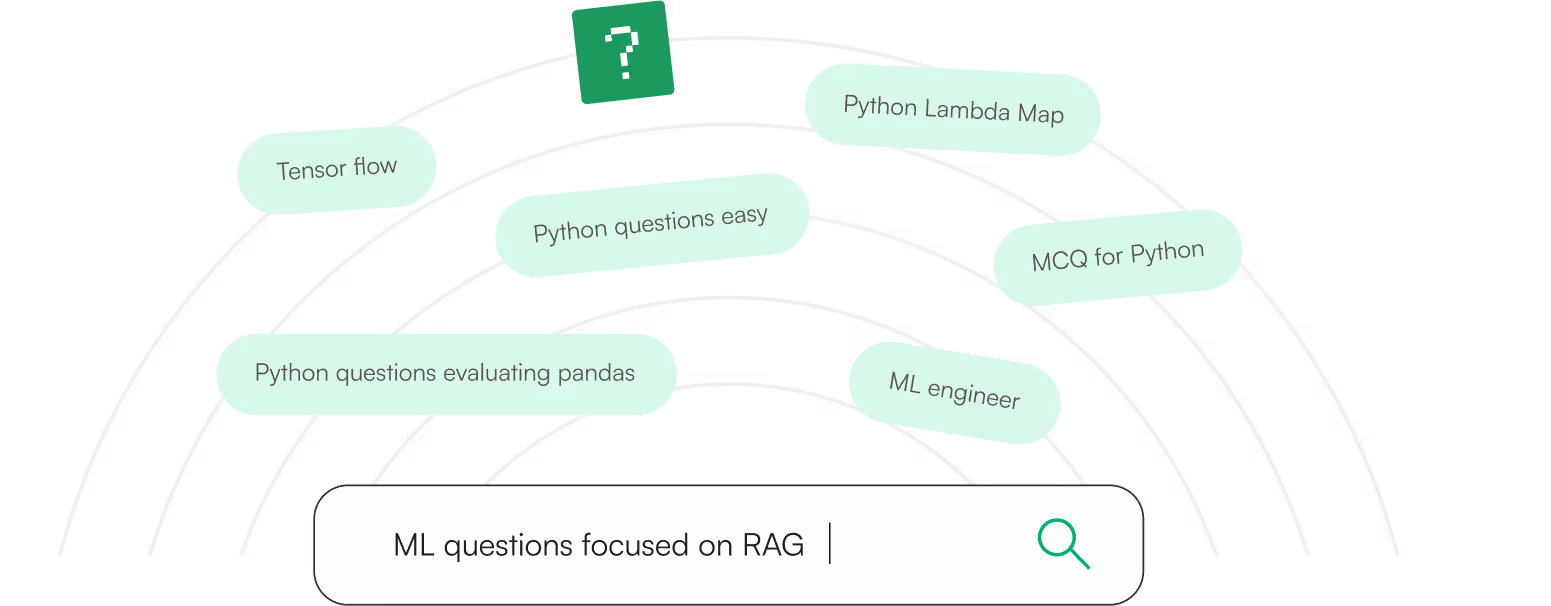 ?

Python Lambda Map

Tensor flow

Python questions easy

MCQ for Python

Python questions evaluating pandas

ML engineer

ML questions focused on RAG